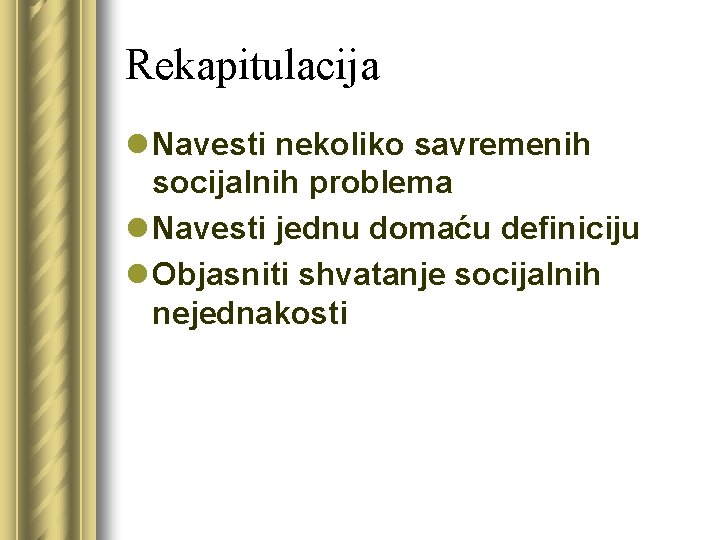 Rekapitulacija

• Navesti nekoliko savremenih socijalnih problema
• Navesti jednu domaću definiciju
• Objasniti shvatanje socijalnih nejednakosti